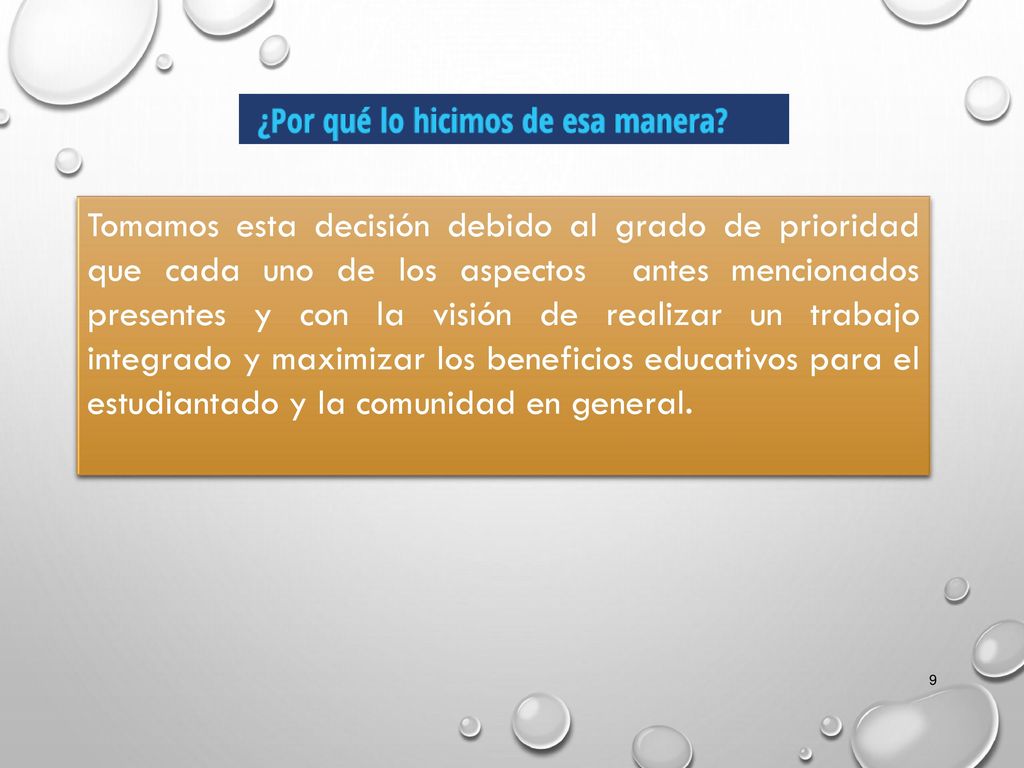 ¿Por qué lo hicimos de esa manera?

Tomamos esta decisión debido al grado de prioridad que cada uno de los aspectos antes mencionados presentes y con la visión de realizar un trabajo integrado y maximizar los beneficios educativos para el estudiantado y la comunidad en general.

9